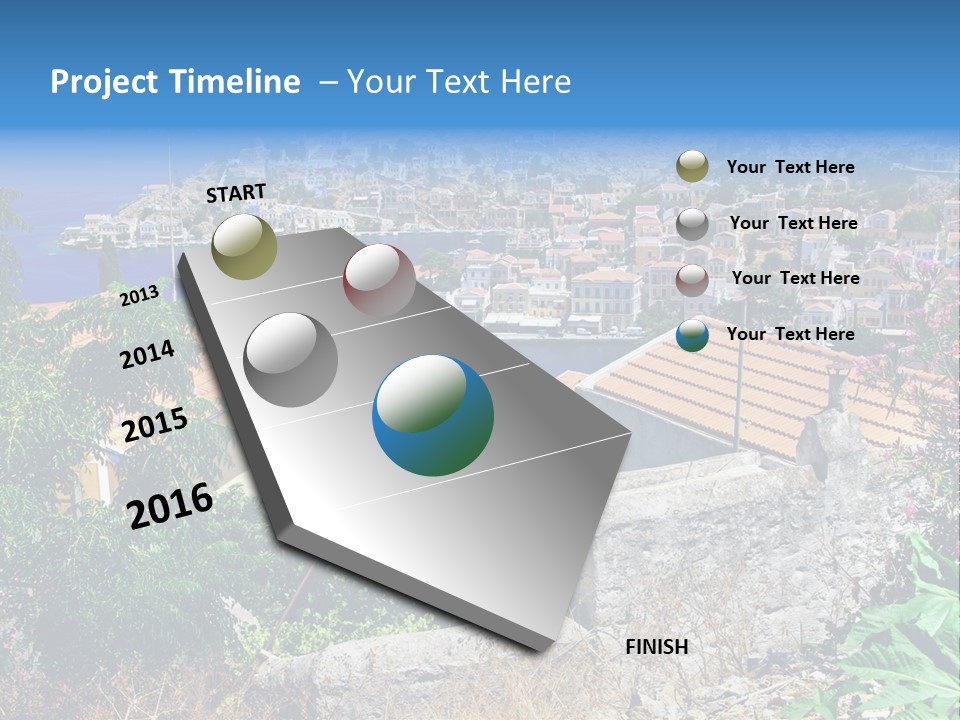 Project Timeline – Your Text Here

START

2013

2014

2015

2016

FINISH

Your Text Here

Your Text Here

Your Text Here

Your Text Here